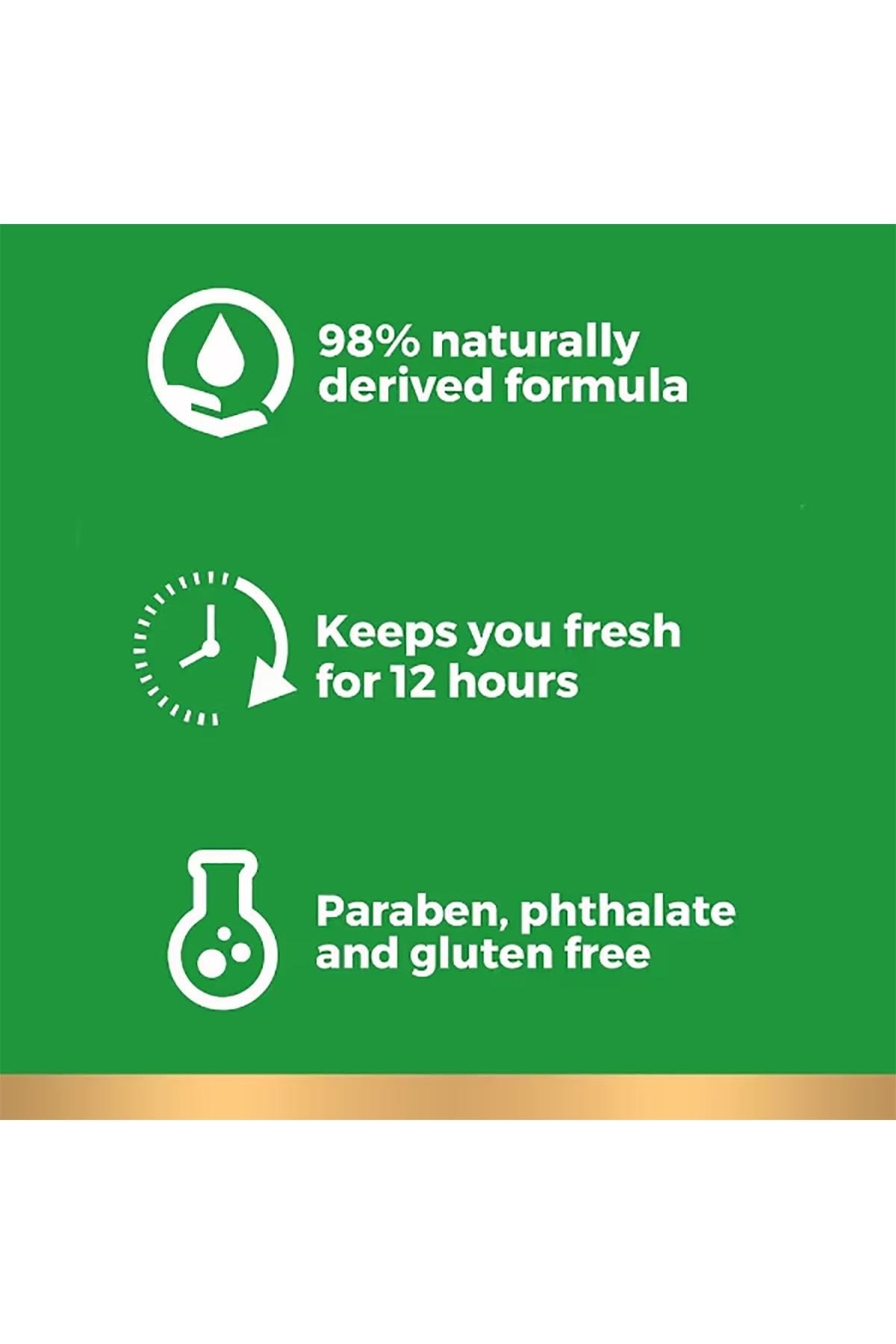 98% naturally derived formula

Keeps you fresh for 12 hours

Paraben, phthalate and gluten free